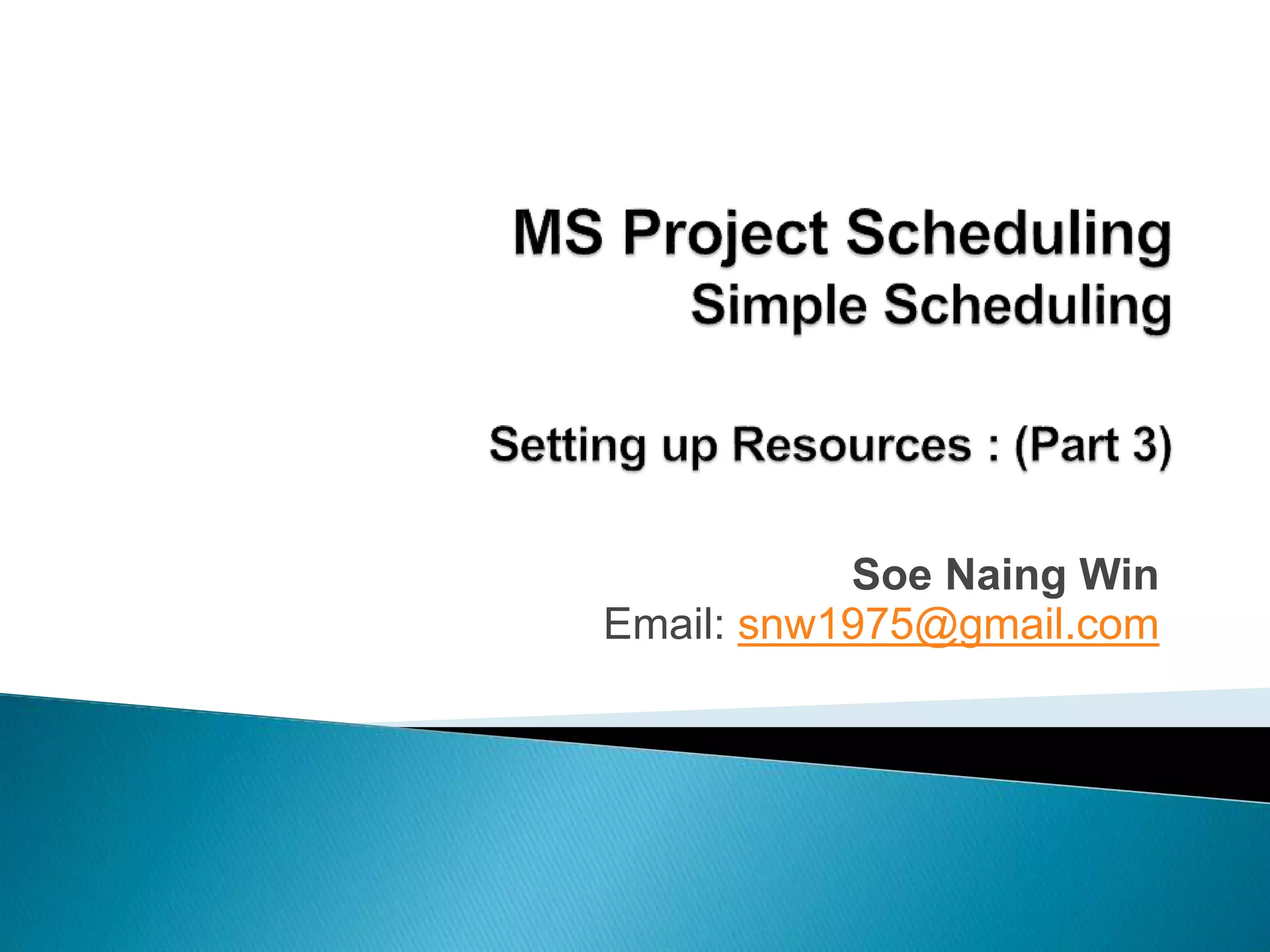 MS Project Scheduling
Simple Scheduling

Setting up Resources : (Part 3)

Soe Naing Win
Email: snw1975@gmail.com